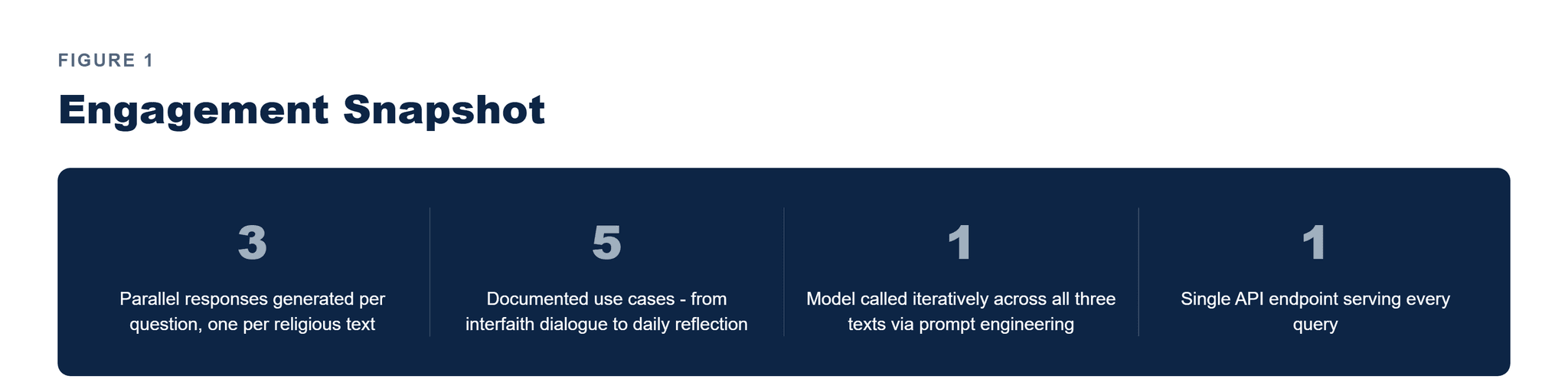 FIGURE 1

Engagement Snapshot

3

Parallel responses generated per question, one per religious text

5

Documented use cases - from interfaith dialogue to daily reflection

1

Model called iteratively across all three texts via prompt engineering

1

Single API endpoint serving every query